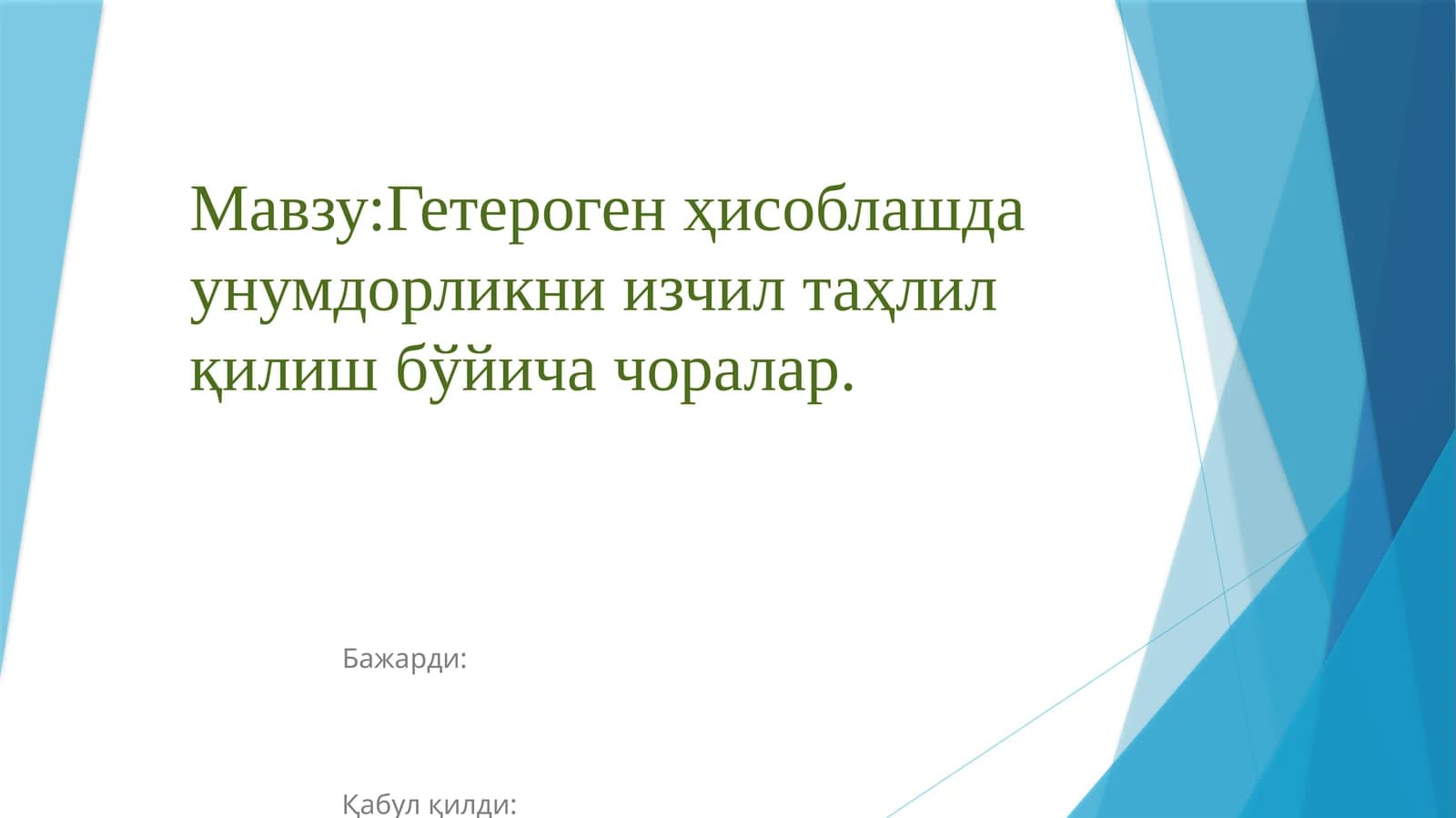 Мавзу:Гетероген ҳисоблашда унумдорликни изчил таҳлил қилиш бўйича чоралар.

Бажарди:

Қабул қилди: